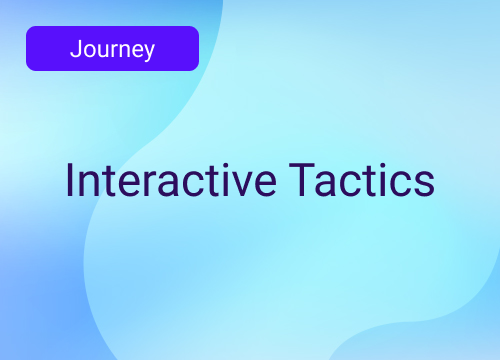 Journey

Interactive Tactics